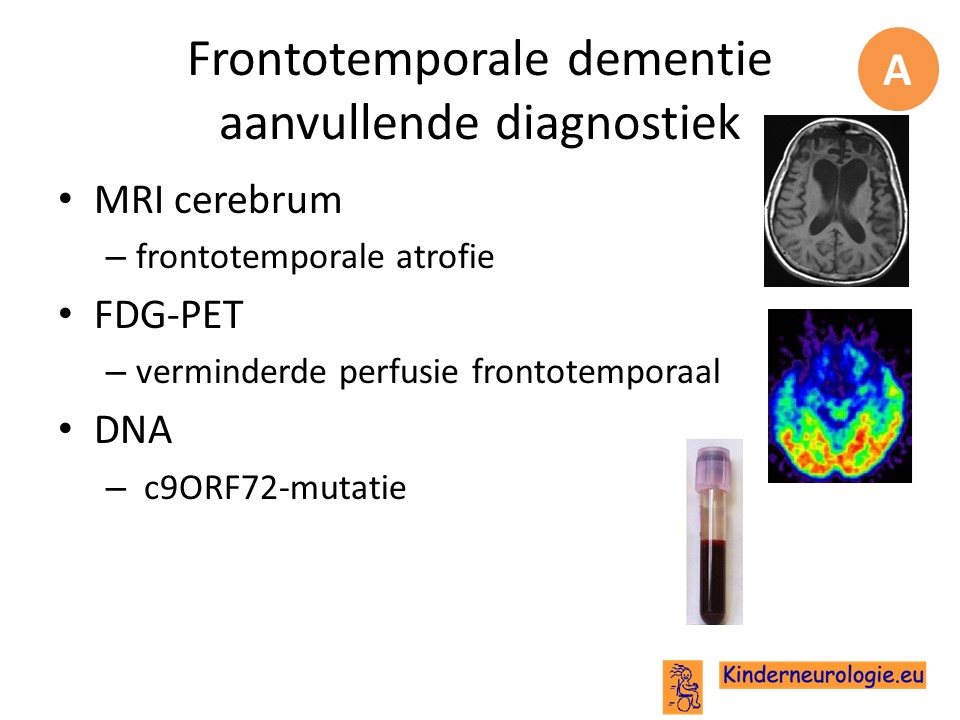 Frontotemporale dementie aanvullende diagnostiek

A

• MRI cerebrum
– frontotemporale atrofie
• FDG-PET
– verminderde perfusie frontotemporaal
• DNA
– c9ORF72-mutatie

Kinderneurologie.eu